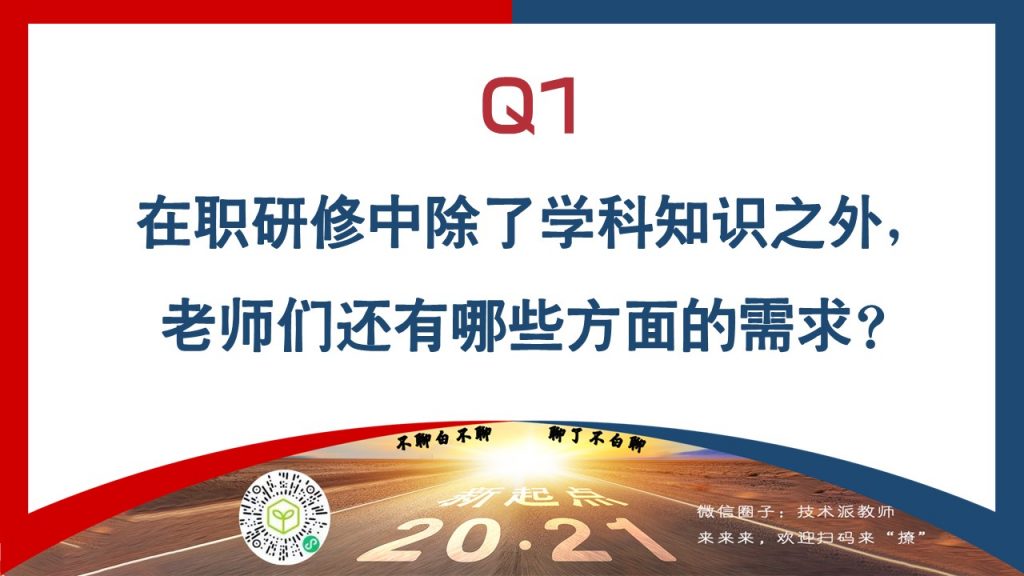 Q1

在职研修中除了学科知识之外，
老师们还有哪些方面的需求？

不聊白不聊　聊了不白聊

新起点

20·21

微信圈子：技术派教师
来来来，欢迎扫码来“撩”